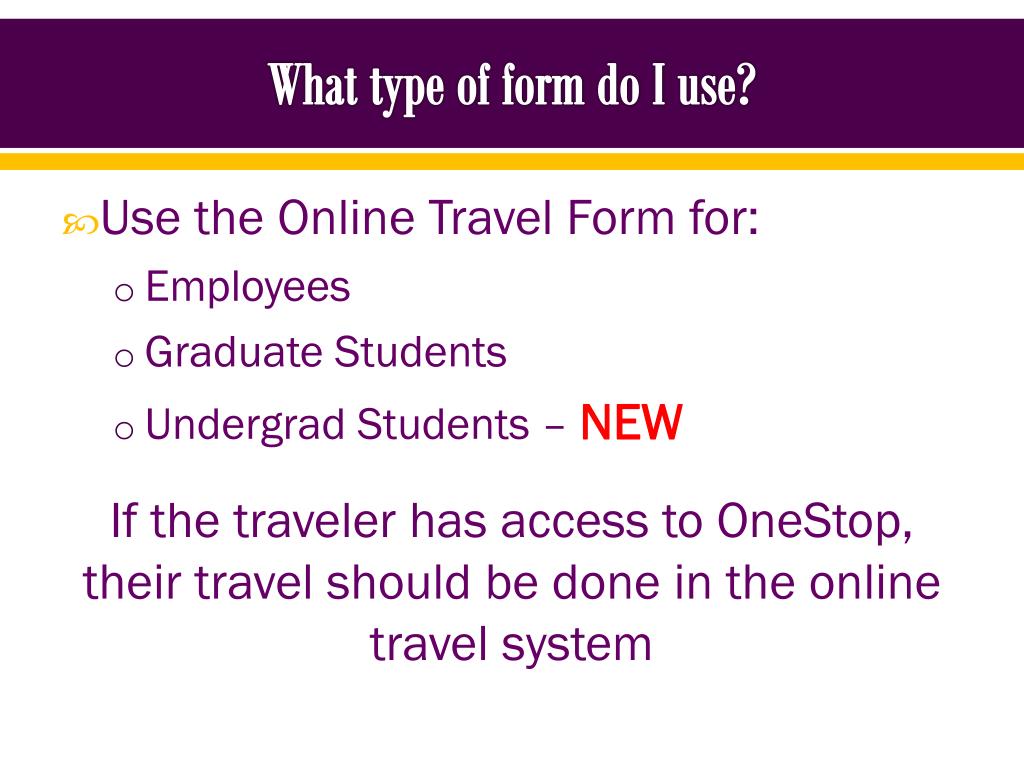 What type of form do I use?

Use the Online Travel Form for:

o Employees

o Graduate Students

o Undergrad Students – NEW

If the traveler has access to OneStop, their travel should be done in the online travel system